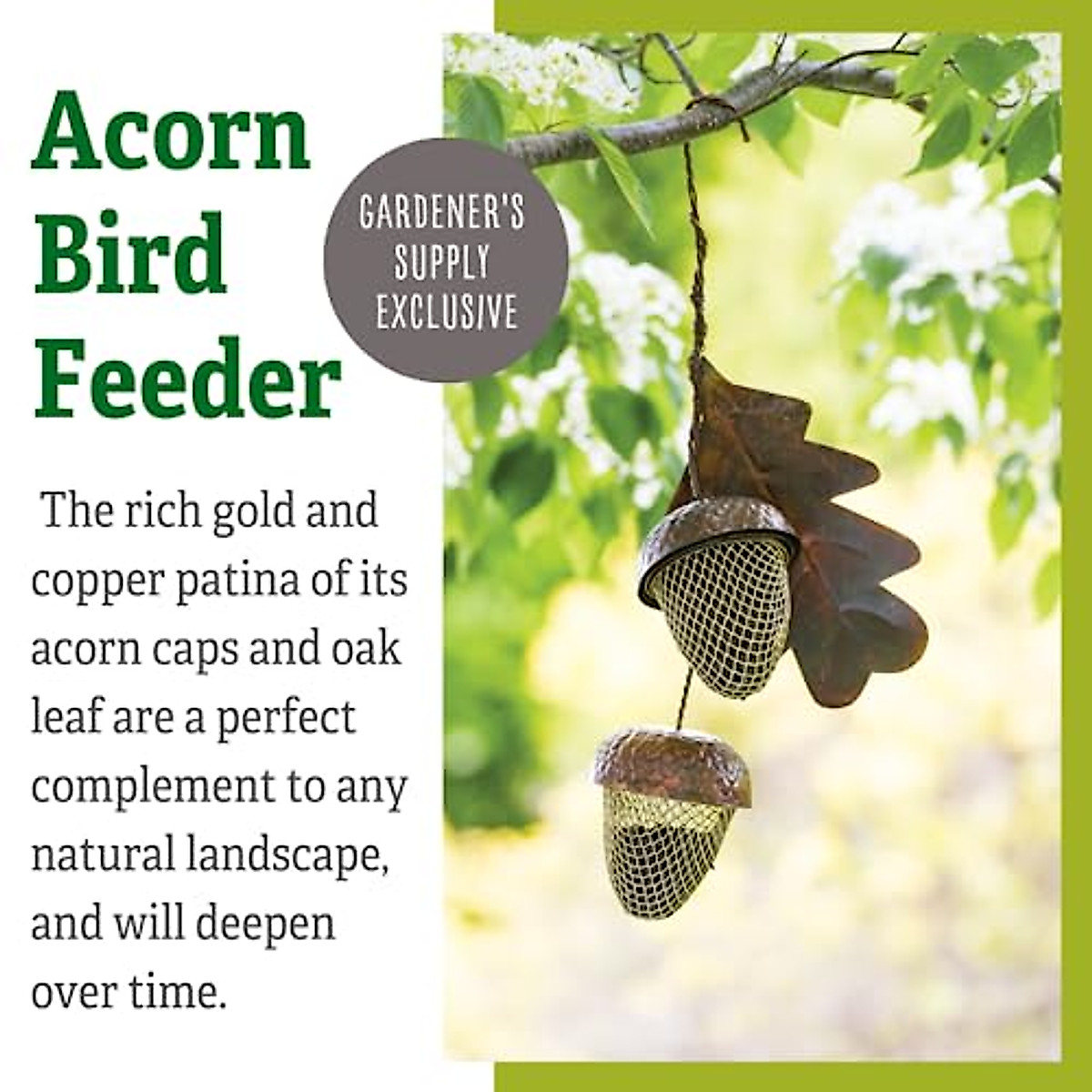 Acorn Bird Feeder

GARDENER'S SUPPLY EXCLUSIVE

The rich gold and copper patina of its acorn caps and oak leaf are a perfect complement to any natural landscape, and will deepen over time.